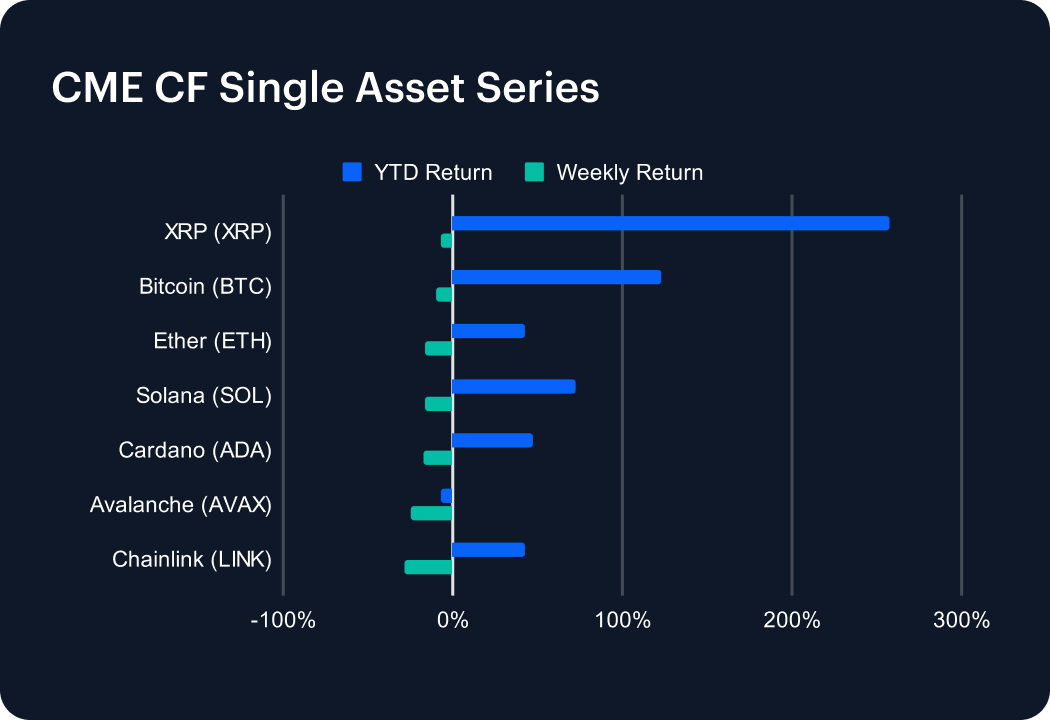 CME CF Single Asset Series

YTD Return
Weekly Return

XRP (XRP)
Bitcoin (BTC)
Ether (ETH)
Solana (SOL)
Cardano (ADA)
Avalanche (AVAX)
Chainlink (LINK)

-100%
0%
100%
200%
300%